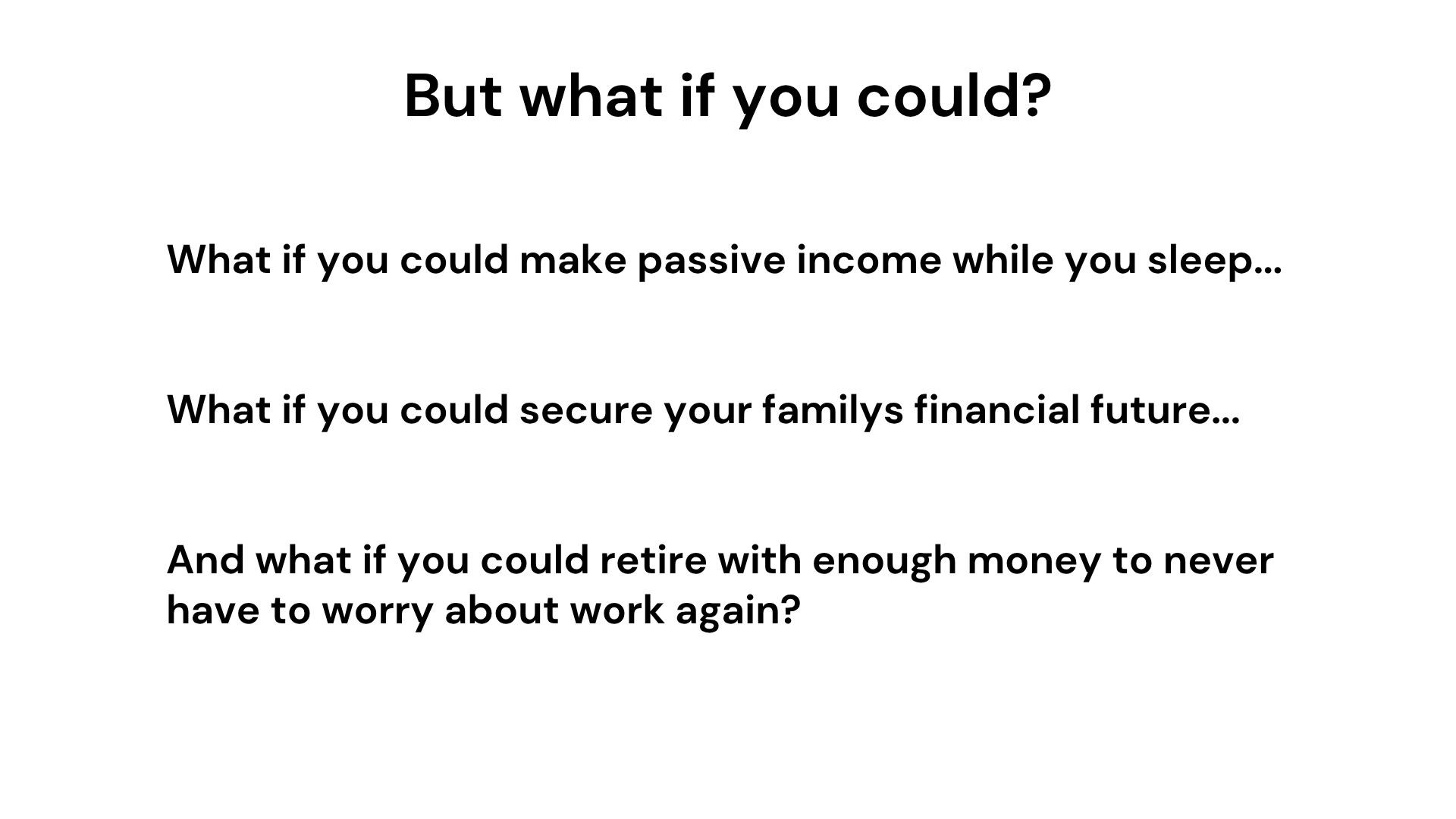 But what if you could?

What if you could make passive income while you sleep...

What if you could secure your familys financial future...

And what if you could retire with enough money to never have to worry about work again?